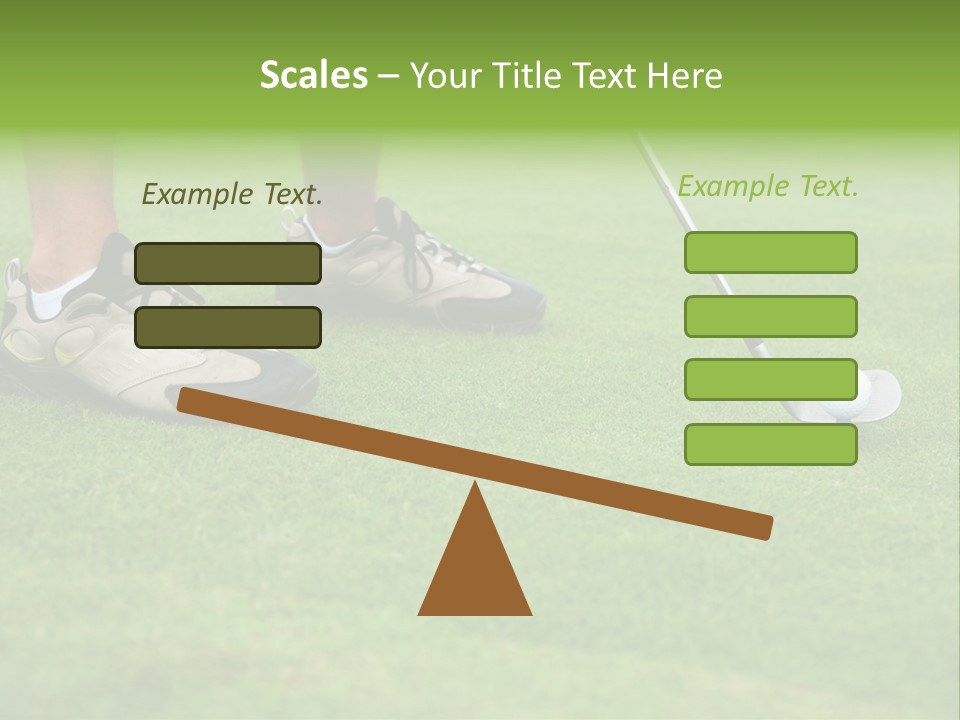 Scales – Your Title Text Here

Example Text.

Example Text.